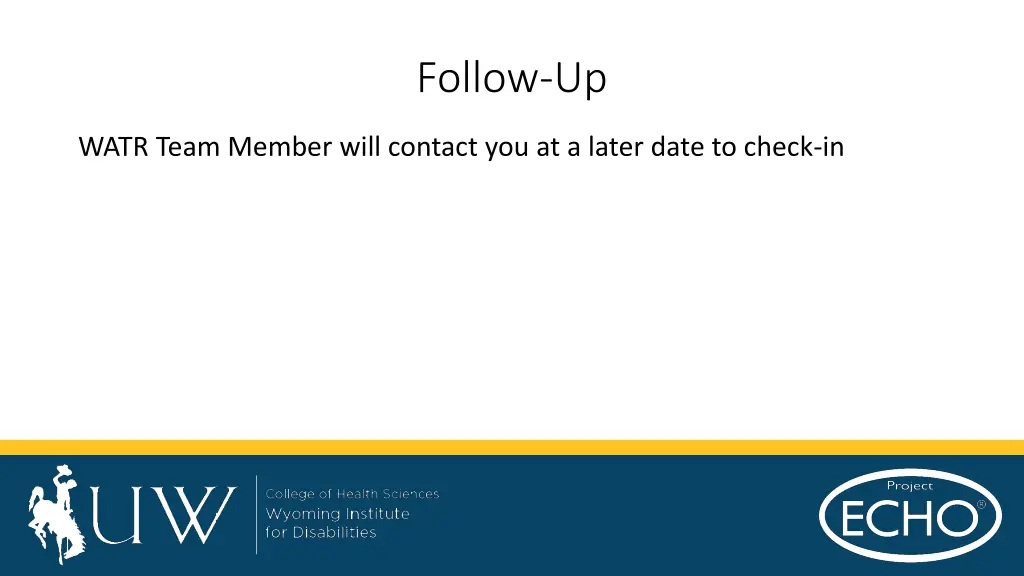 Follow-Up

WATR Team Member will contact you at a later date to check-in

UW

College of Health Sciences
Wyoming Institute
for Disabilities

Project
ECHO®